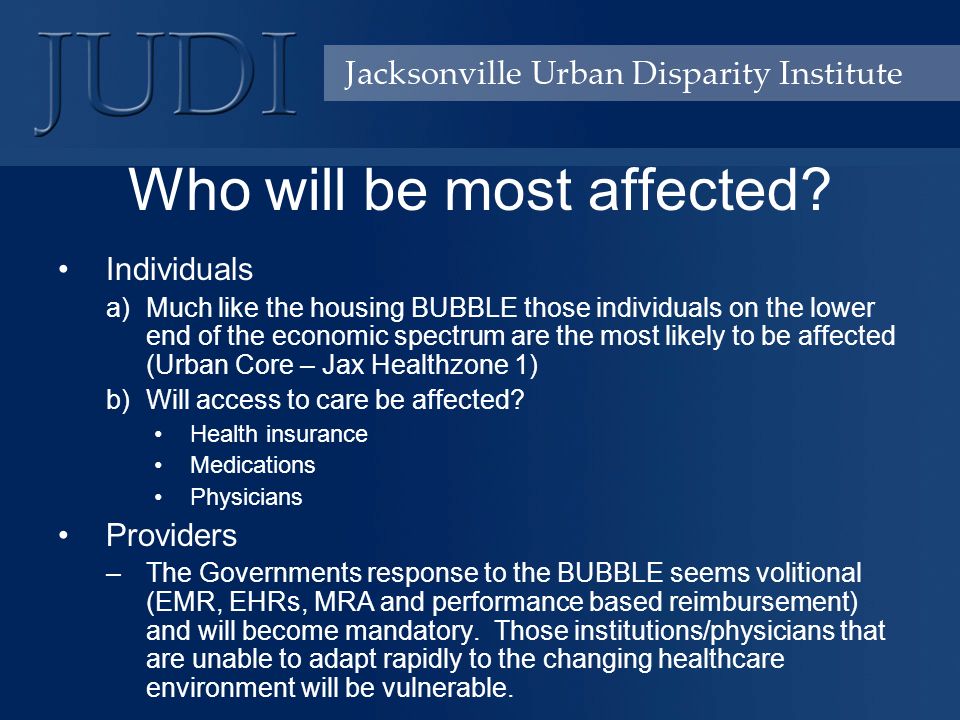 JUDI

Jacksonville Urban Disparity Institute

Who will be most affected?

• Individuals

a) Much like the housing BUBBLE those individuals on the lower end of the economic spectrum are the most likely to be affected (Urban Core – Jax Healthzone 1)

b) Will access to care be affected?

• Health insurance
• Medications
• Physicians

• Providers

– The Governments response to the BUBBLE seems volitional (EMR, EHRs, MRA and performance based reimbursement) and will become mandatory. Those institutions/physicians that are unable to adapt rapidly to the changing healthcare environment will be vulnerable.